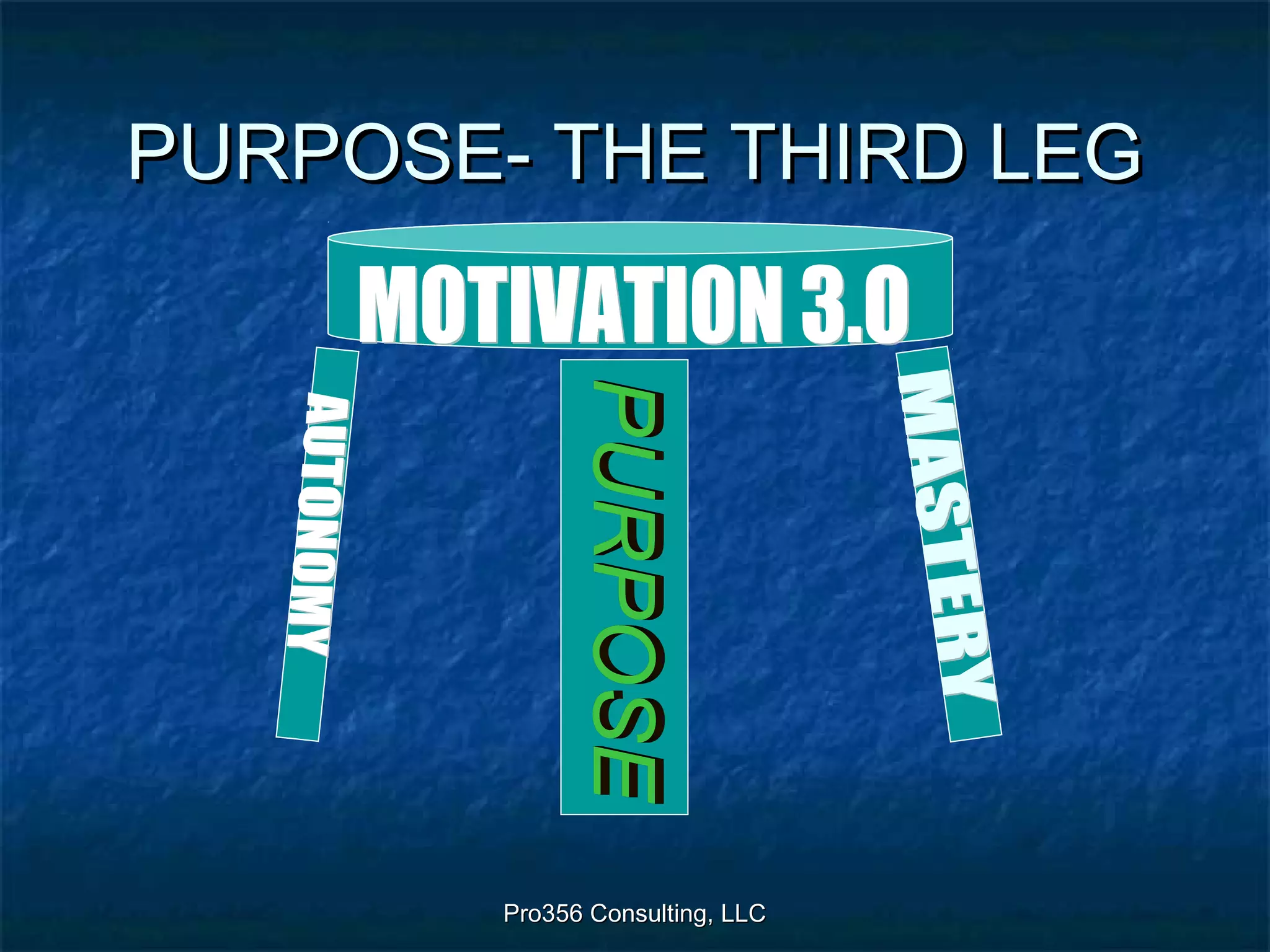 PURPOSE- THE THIRD LEG

MOTIVATION 3.0

AUTONOMY

PURPOSE

MASTERY

Pro356 Consulting, LLC